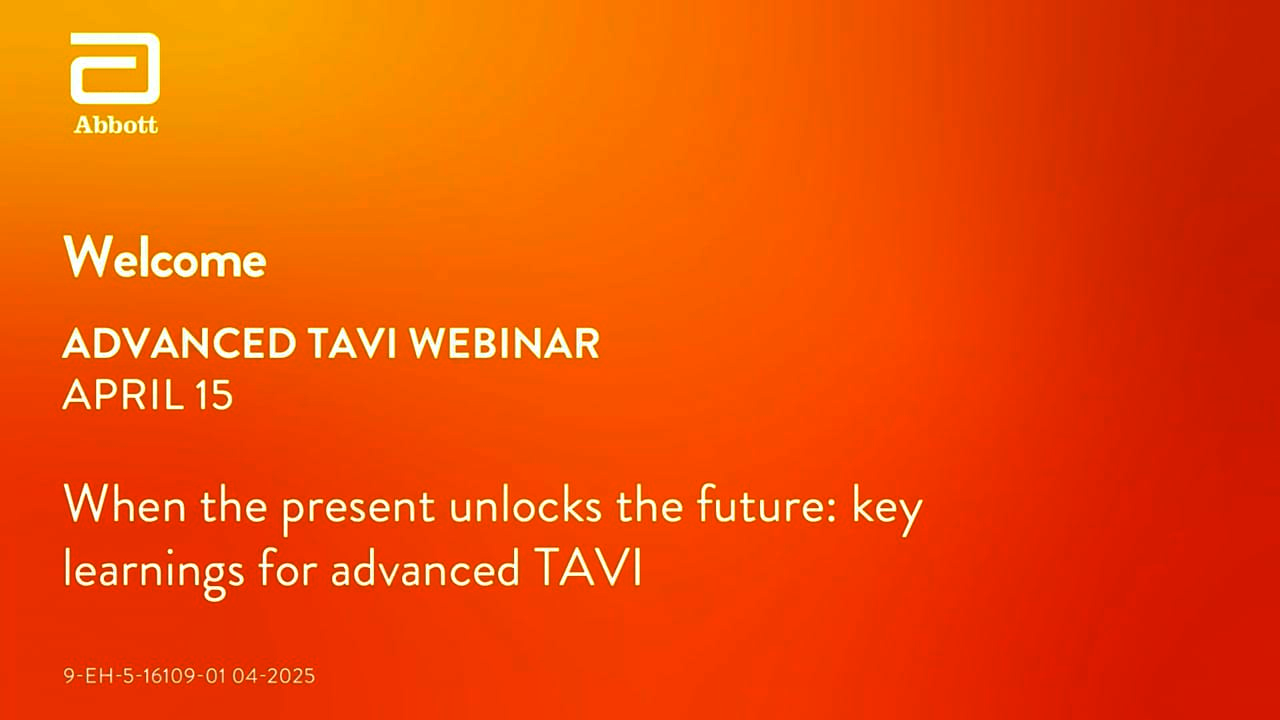 Abbott

Welcome

ADVANCED TAVI WEBINAR
APRIL 15

When the present unlocks the future: key learnings for advanced TAVI

9-EH-5-16109-01 04-2025